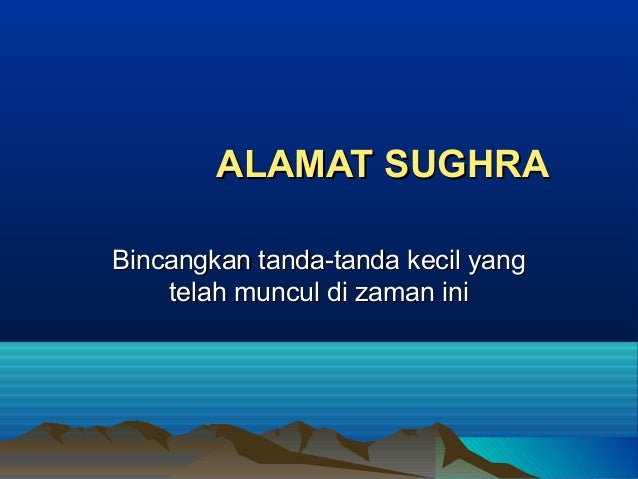 ALAMAT SUGHRA

Bincangkan tanda-tanda kecil yang telah muncul di zaman ini